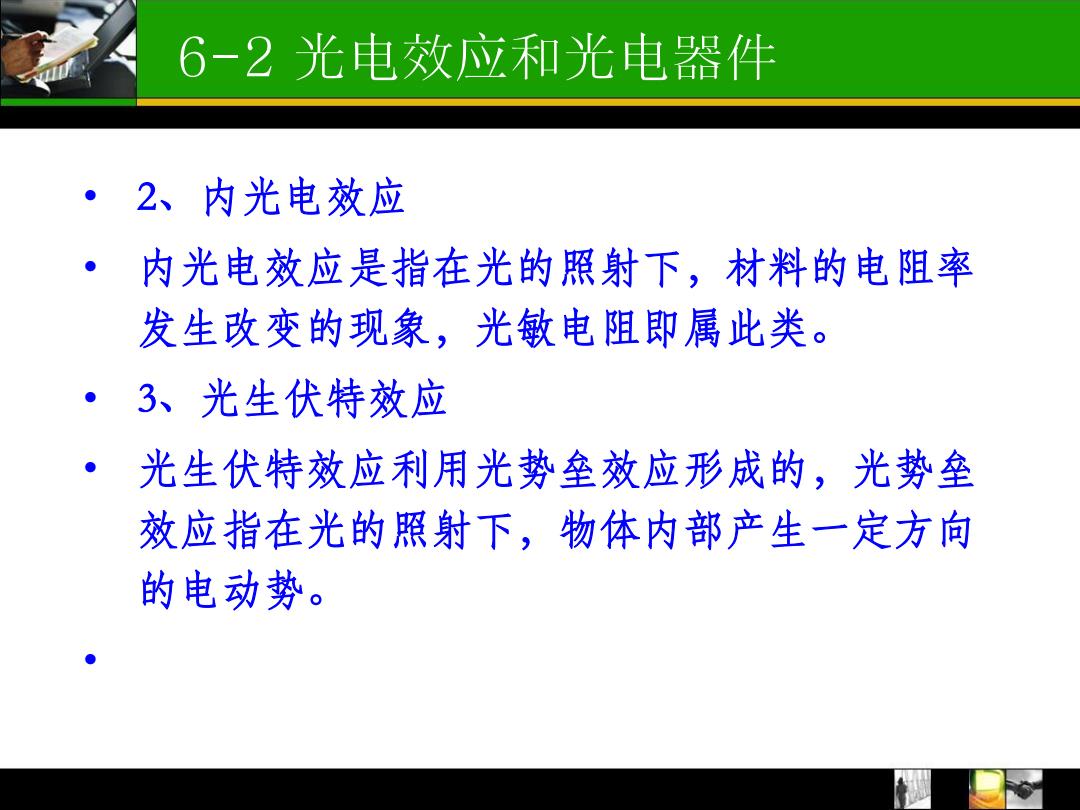 6-2 光电效应和光电器件

• 2、内光电效应

• 内光电效应是指在光的照射下，材料的电阻率发生改变的现象，光敏电阻即属此类。

• 3、光生伏特效应

• 光生伏特效应利用光势垒效应形成的，光势垒效应指在光的照射下，物体内部产生一定方向的电动势。

•